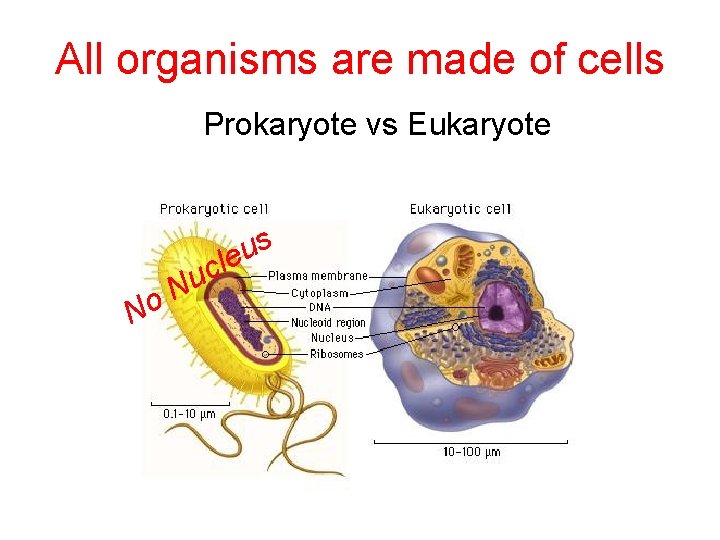 All organisms are made of cells

Prokaryote vs Eukaryote

Prokaryotic cell

Eukaryotic cell

No Nucleus

Plasma membrane

Cytoplasm

DNA

Nucleoid region

Nucleus

Ribosomes

0.1-10 μm

10-100 μm